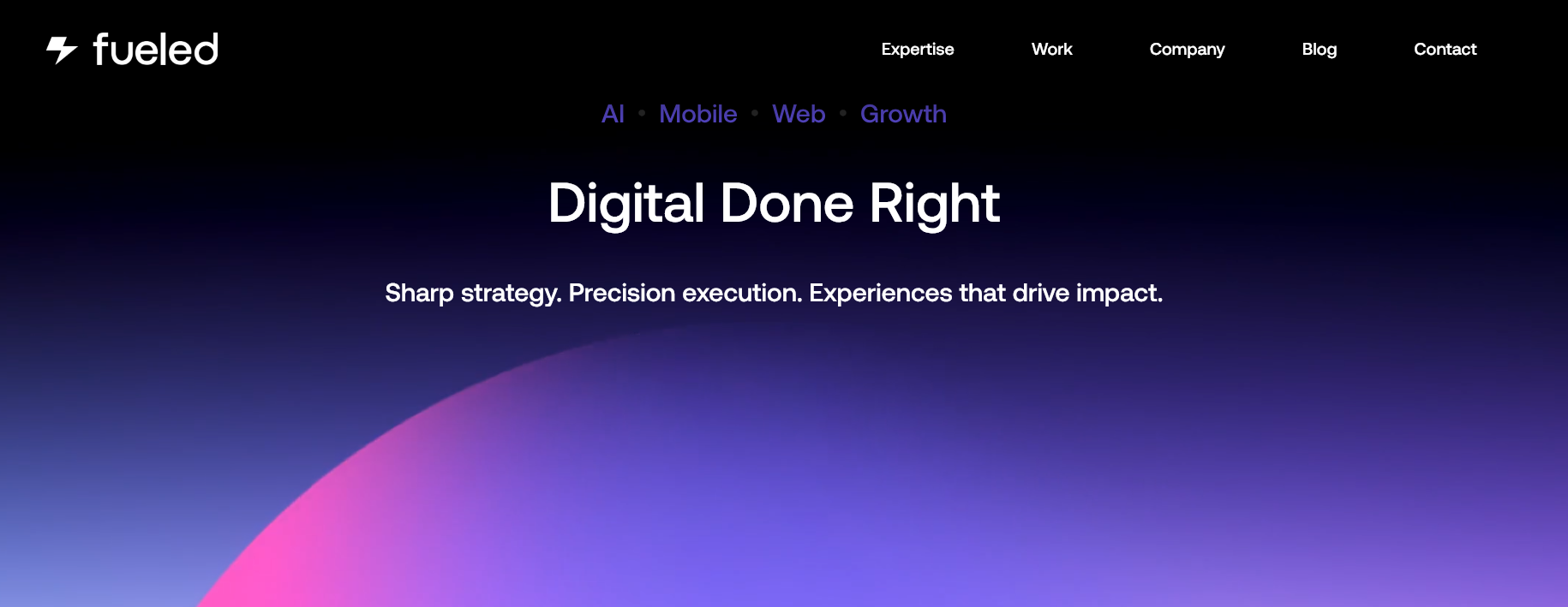 fueled

Expertise Work Company Blog Contact

AI • Mobile • Web • Growth

Digital Done Right

Sharp strategy. Precision execution. Experiences that drive impact.